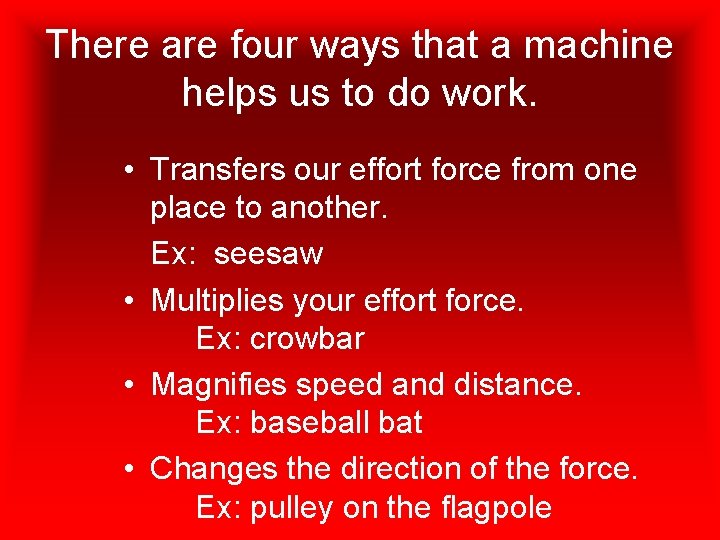 There are four ways that a machine helps us to do work.

• Transfers our effort force from one place to another.
Ex: seesaw

• Multiplies your effort force.
Ex: crowbar

• Magnifies speed and distance.
Ex: baseball bat

• Changes the direction of the force.
Ex: pulley on the flagpole